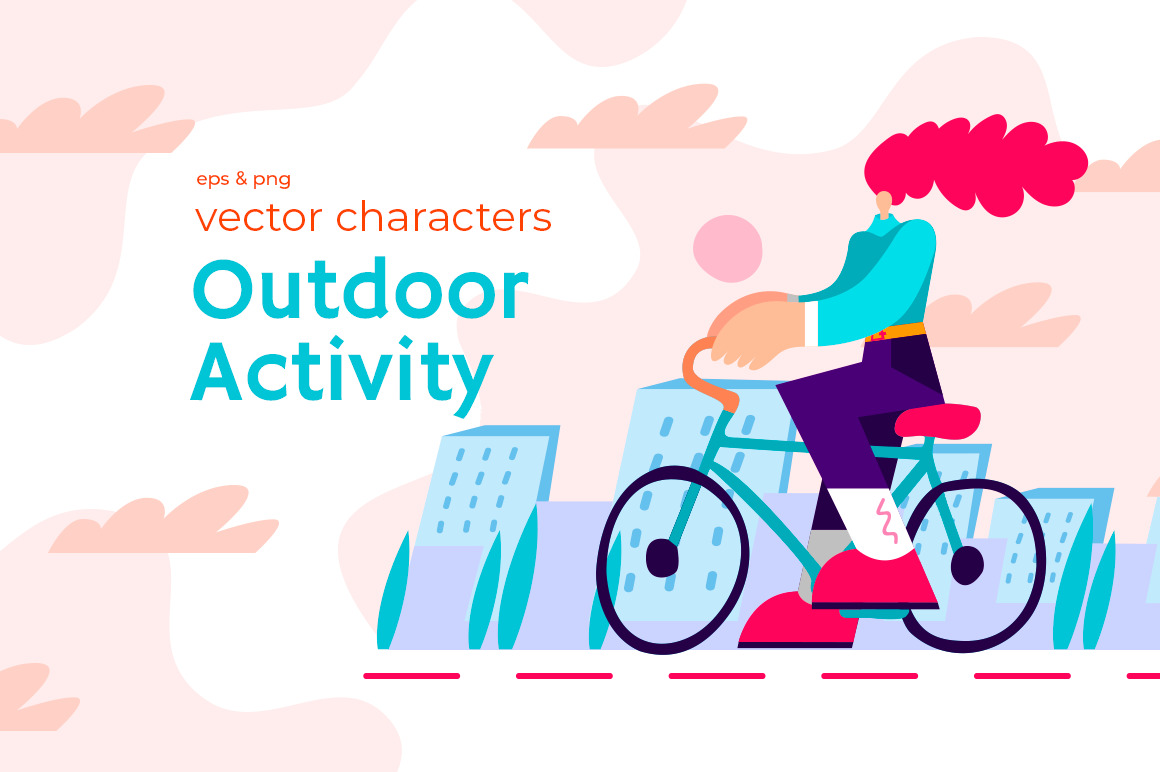 eps & png
vector characters
Outdoor Activity